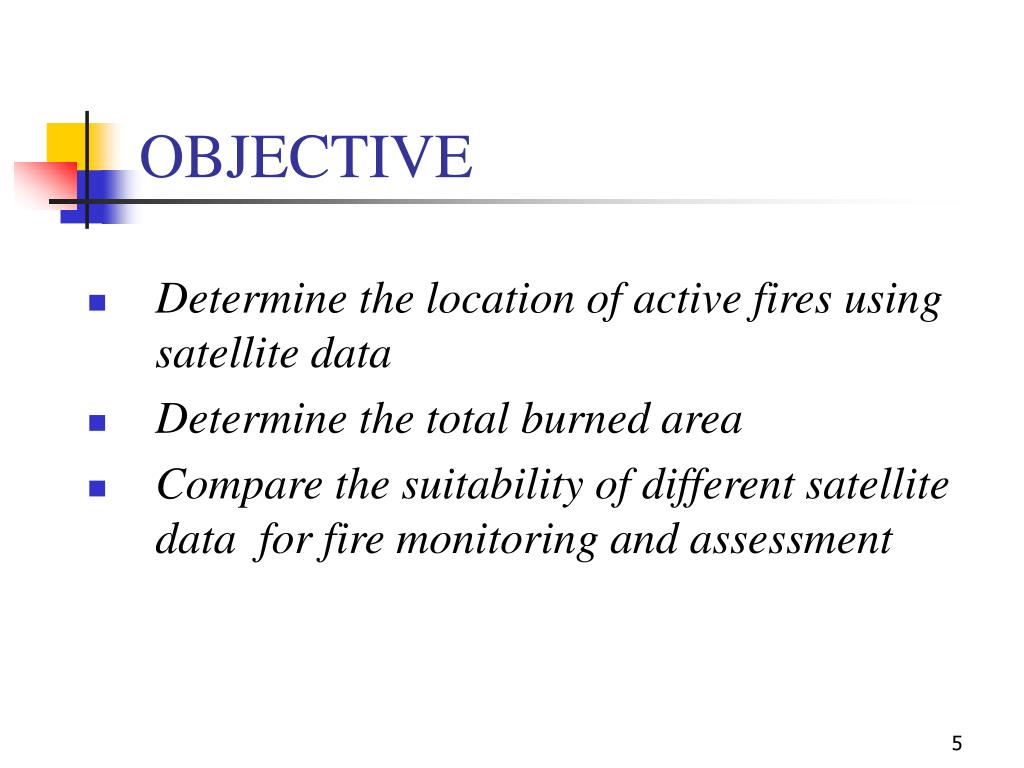 OBJECTIVE

- Determine the location of active fires using satellite data
- Determine the total burned area
- Compare the suitability of different satellite data  for fire monitoring and assessment

5